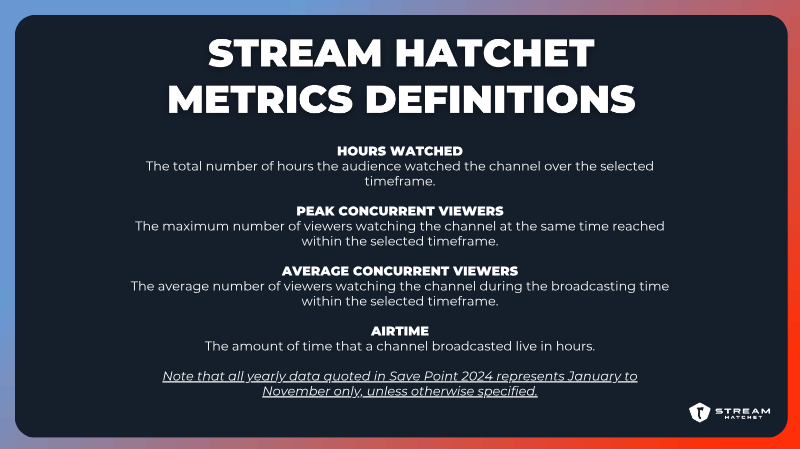 STREAM HATCHET METRICS DEFINITIONS

HOURS WATCHED
The total number of hours the audience watched the channel over the selected timeframe.

PEAK CONCURRENT VIEWERS
The maximum number of viewers watching the channel at the same time reached within the selected timeframe.

AVERAGE CONCURRENT VIEWERS
The average number of viewers watching the channel during the broadcasting time within the selected timeframe.

AIRTIME
The amount of time that a channel broadcasted live in hours.

Note that all yearly data quoted in Save Point 2024 represents January to November only, unless otherwise specified.

STREAM HATCHET